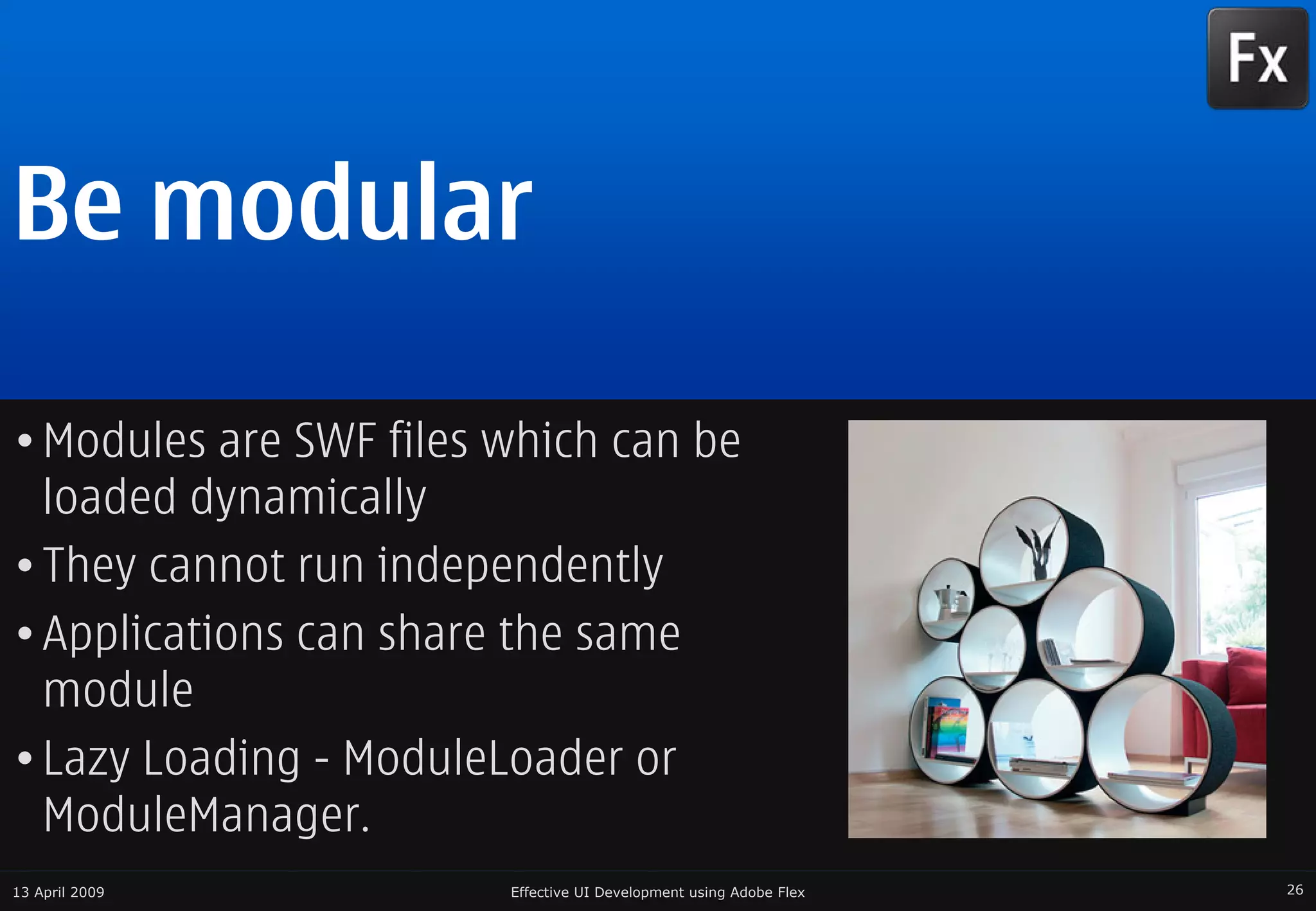 Fx

Be modular

• Modules are SWF files which can be loaded dynamically
• They cannot run independently
• Applications can share the same module
• Lazy Loading - ModuleLoader or ModuleManager.

13 April 2009

Effective UI Development using Adobe Flex

26